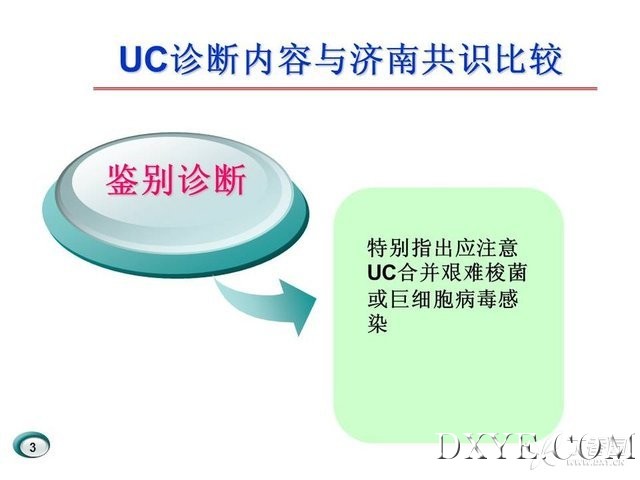 UC诊断内容与济南共识比较

鉴别诊断

特别指出应注意UC合并艰难梭菌或巨细胞病毒感染

3

DXYE.COM